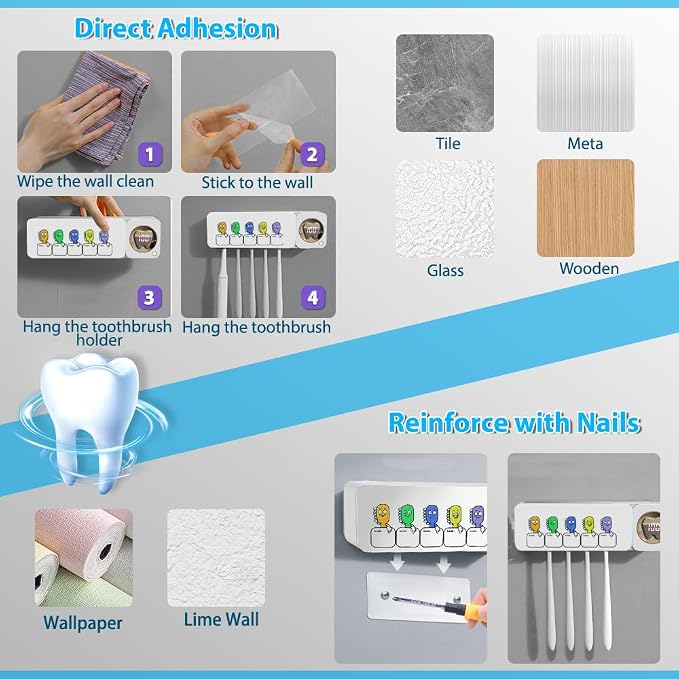 Direct Adhesion

1
Wipe the wall clean

2
Stick to the wall

3
Hang the toothbrush holder

4
Hang the toothbrush

Tile

Meta

Glass

Wooden

Reinforce with Nails

Wallpaper

Lime Wall